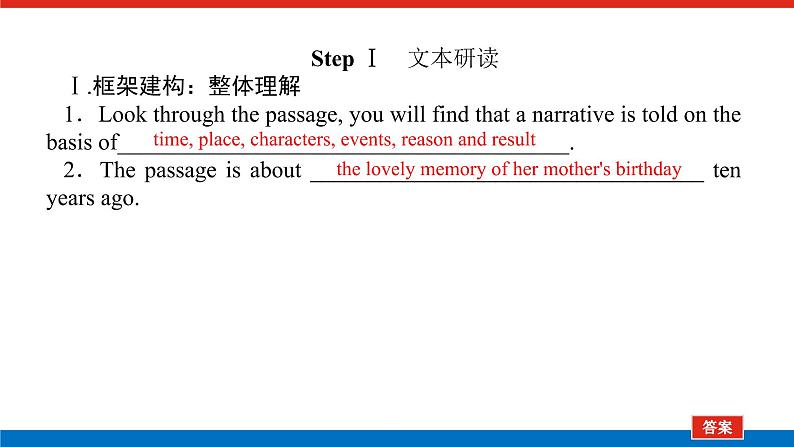 Step Ⅰ　文本研读

Ⅰ.框架建构：整体理解

1．Look through the passage, you will find that a narrative is told on the basis of time, place, characters, events, reason and result.

2．The passage is about the lovely memory of her mother's birthday ten years ago.

答案